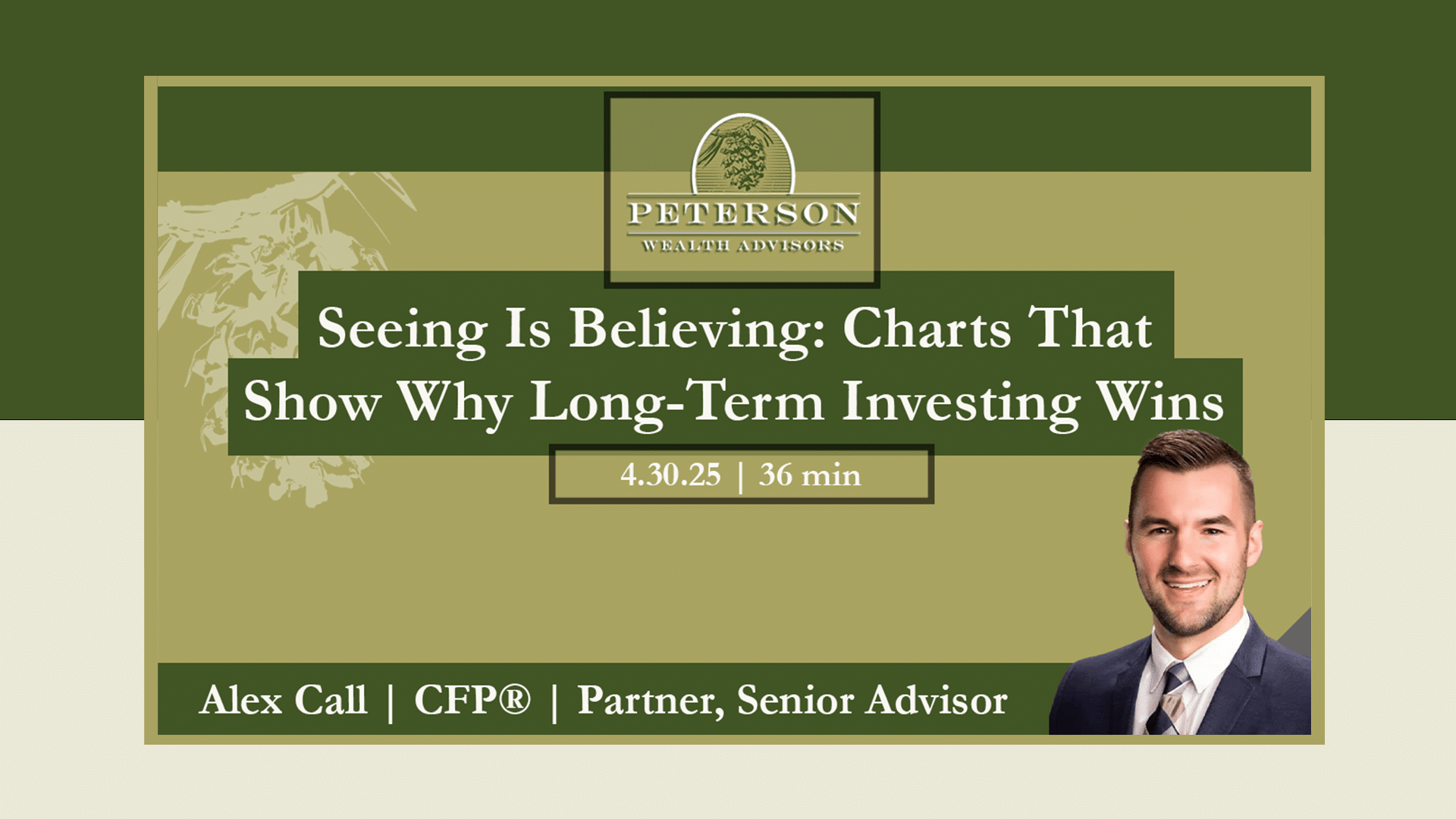 PETERSON
WEALTH ADVISORS

Seeing Is Believing: Charts That Show Why Long-Term Investing Wins

4.30.25 | 36 min

Alex Call | CFP® | Partner, Senior Advisor